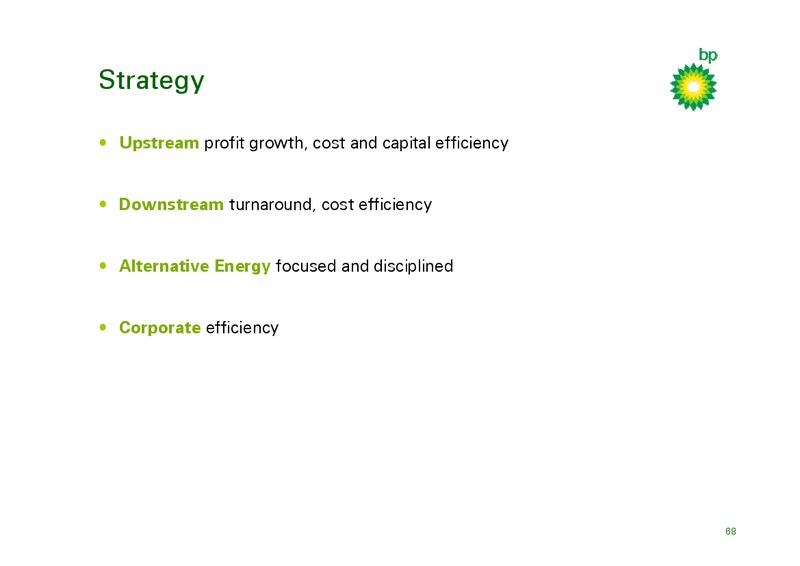 Strategy

bp

• Upstream profit growth, cost and capital efficiency

• Downstream turnaround, cost efficiency

• Alternative Energy focused and disciplined

• Corporate efficiency

68